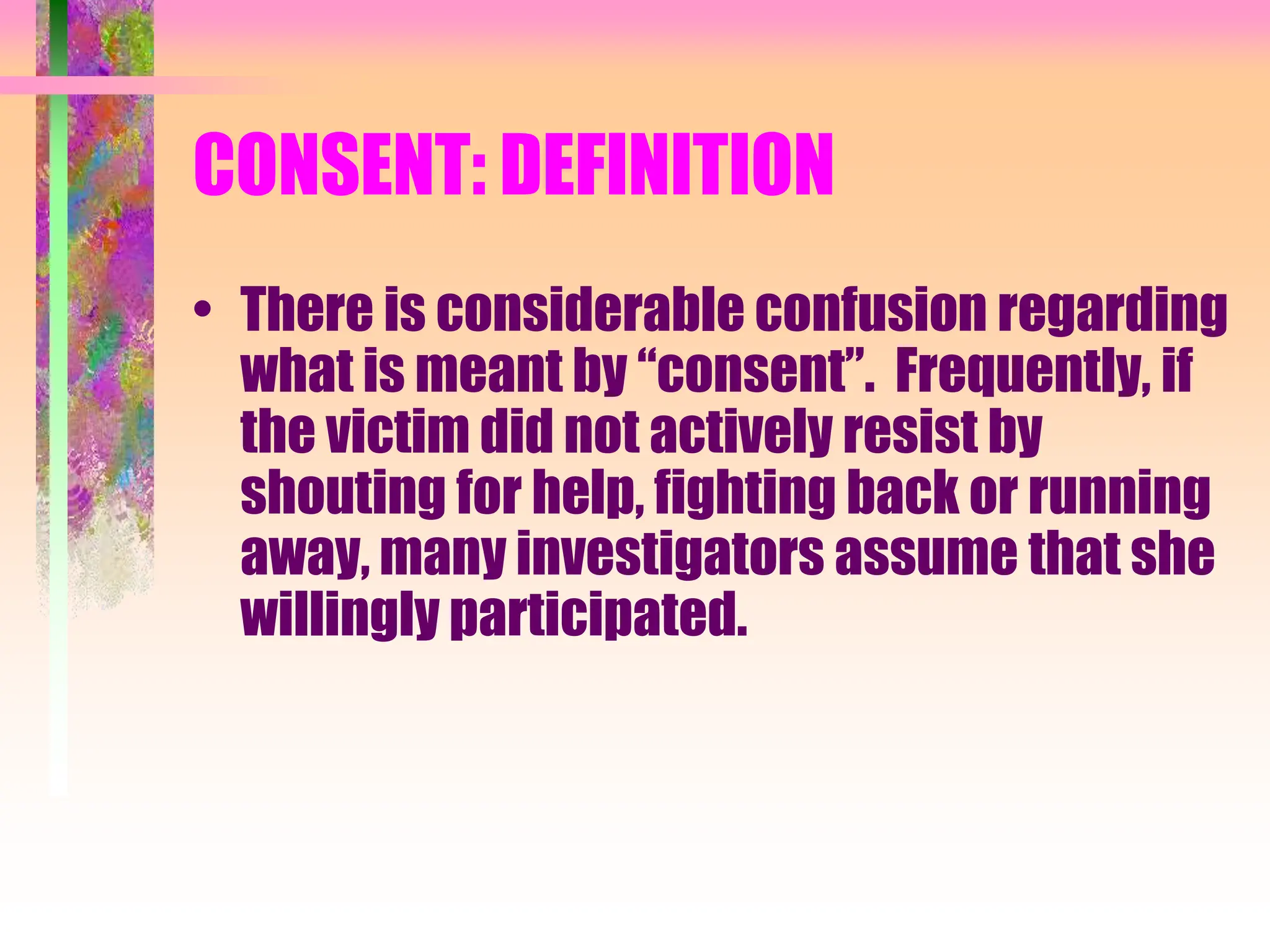 CONSENT: DEFINITION

• There is considerable confusion regarding what is meant by “consent”. Frequently, if the victim did not actively resist by shouting for help, fighting back or running away, many investigators assume that she willingly participated.